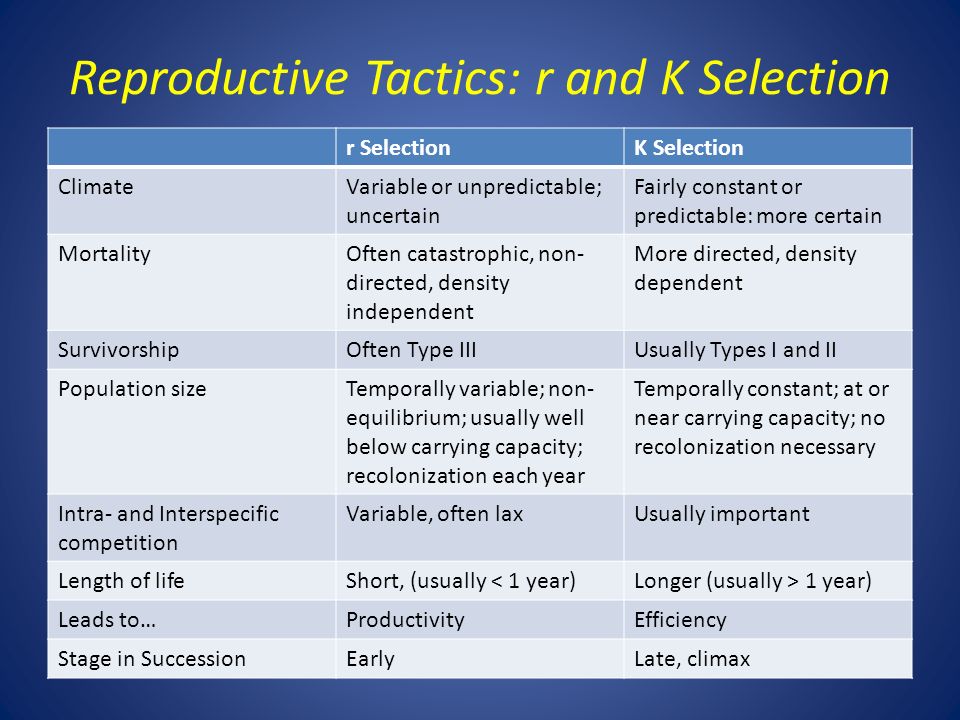 Reproductive Tactics: r and K Selection

| | r Selection | K Selection |
|---|---|---|
| Climate | Variable or unpredictable; uncertain | Fairly constant or predictable: more certain |
| Mortality | Often catastrophic, non-directed, density independent | More directed, density dependent |
| Survivorship | Often Type III | Usually Types I and II |
| Population size | Temporally variable; non-equilibrium; usually well below carrying capacity; recolonization each year | Temporally constant; at or near carrying capacity; no recolonization necessary |
| Intra- and Interspecific competition | Variable, often lax | Usually important |
| Length of life | Short, (usually < 1 year) | Longer (usually > 1 year) |
| Leads to… | Productivity | Efficiency |
| Stage in Succession | Early | Late, climax |